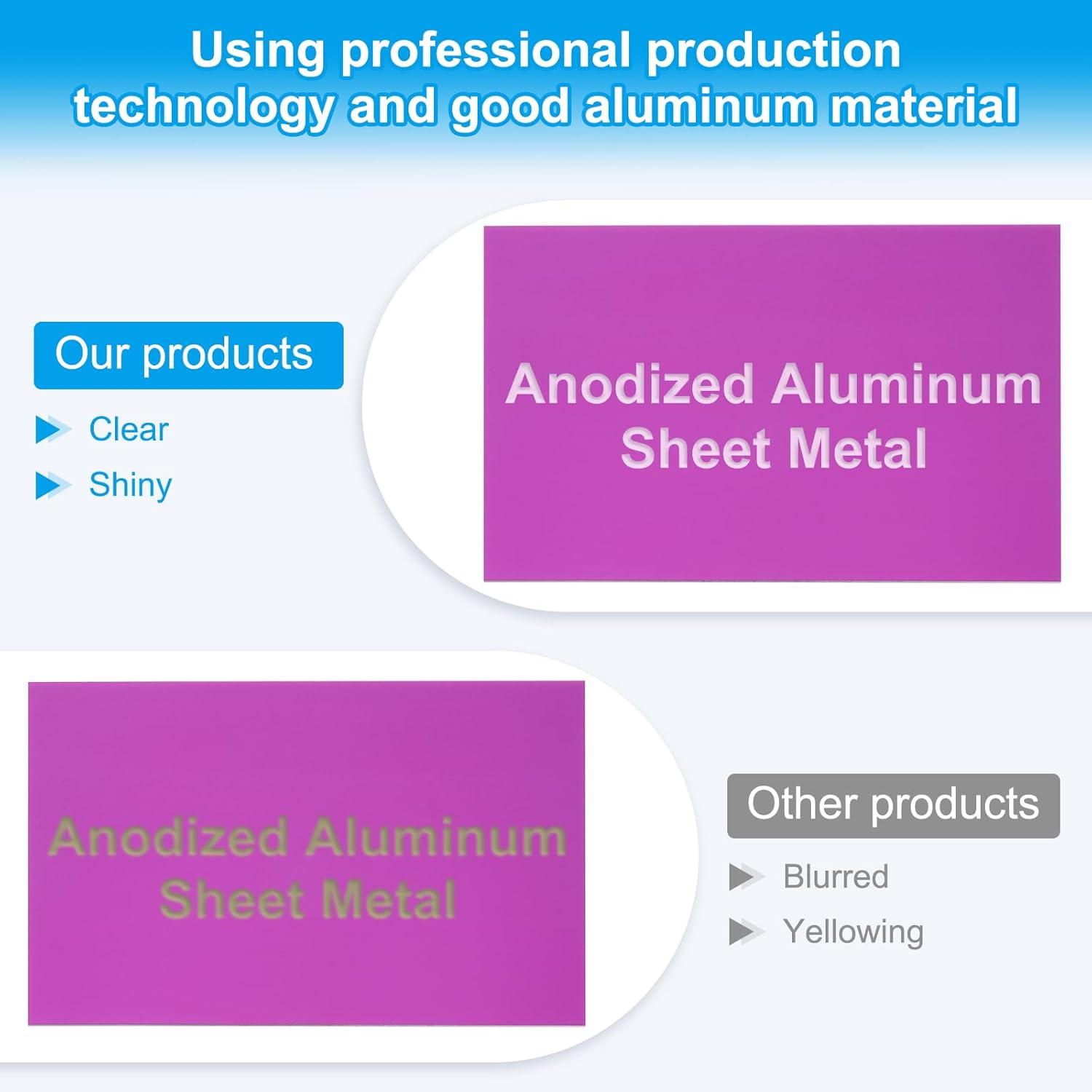 Using professional production technology and good aluminum material

Our products

Clear

Shiny

Anodized Aluminum Sheet Metal

Anodized Aluminum Sheet Metal

Other products

Blurred

Yellowing